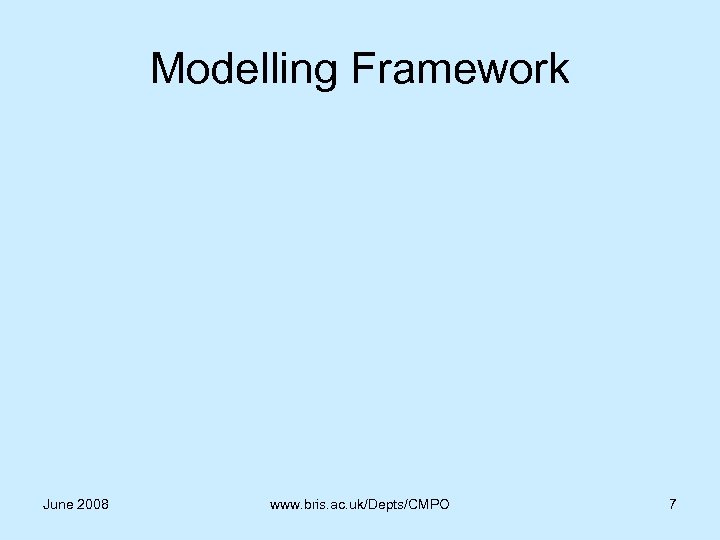 Modelling Framework

June 2008

www.bris.ac.uk/Depts/CMPO

7